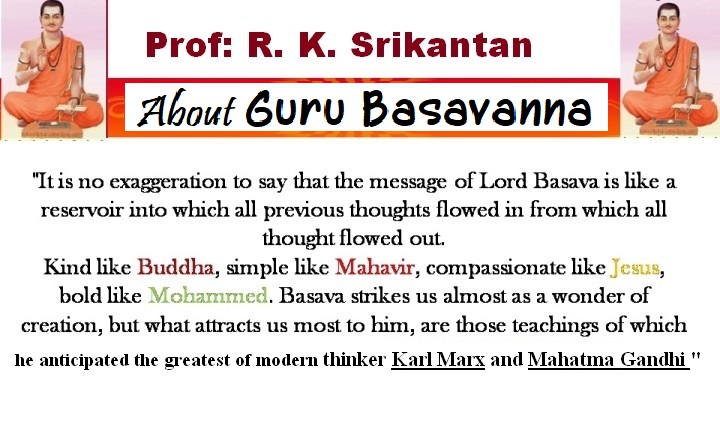 Prof: R. K. Srikantan

About Guru Basavanna

"It is no exaggeration to say that the message of Lord Basava is like a reservoir into which all previous thoughts flowed in from which all thought flowed out.
Kind like Buddha, simple like Mahavir, compassionate like Jesus, bold like Mohammed. Basava strikes us almost as a wonder of creation, but what attracts us most to him, are those teachings of which he anticipated the greatest of modern thinker Karl Marx and Mahatma Gandhi "